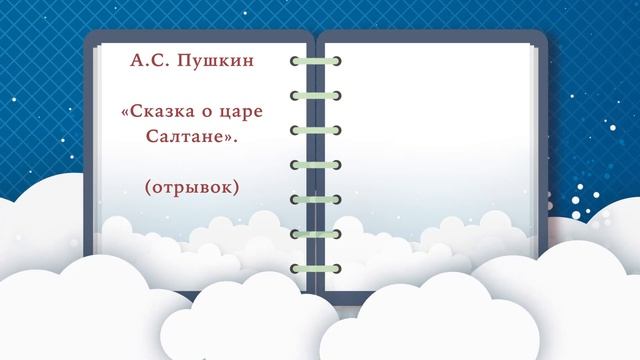 А.С. Пушкин

«Сказка о царе Салтане».

(отрывок)